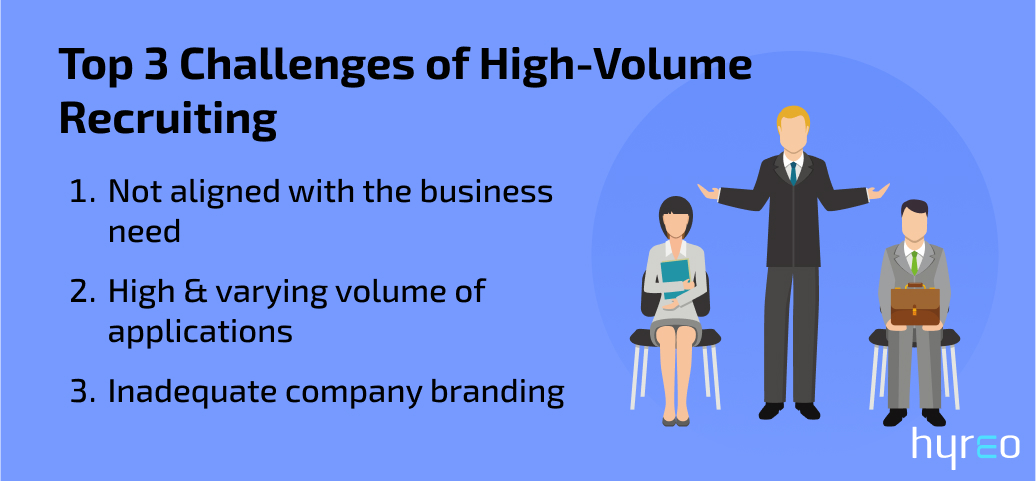 Top 3 Challenges of High-Volume Recruiting

1. Not aligned with the business need

2. High & varying volume of applications

3. Inadequate company branding

hyreo